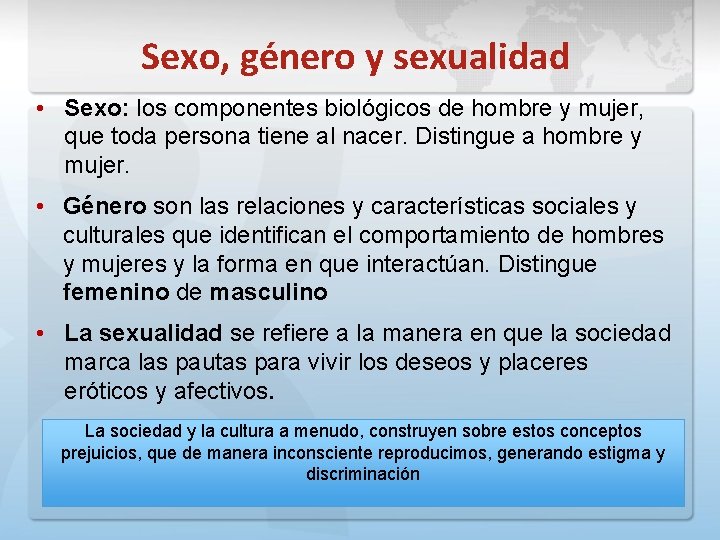 Sexo, género y sexualidad

• Sexo: los componentes biológicos de hombre y mujer, que toda persona tiene al nacer. Distingue a hombre y mujer.

• Género son las relaciones y características sociales y culturales que identifican el comportamiento de hombres y mujeres y la forma en que interactúan. Distingue femenino de masculino

• La sexualidad se refiere a la manera en que la sociedad marca las pautas para vivir los deseos y placeres eróticos y afectivos.

La sociedad y la cultura a menudo, construyen sobre estos conceptos prejuicios, que de manera inconsciente reproducimos, generando estigma y discriminación